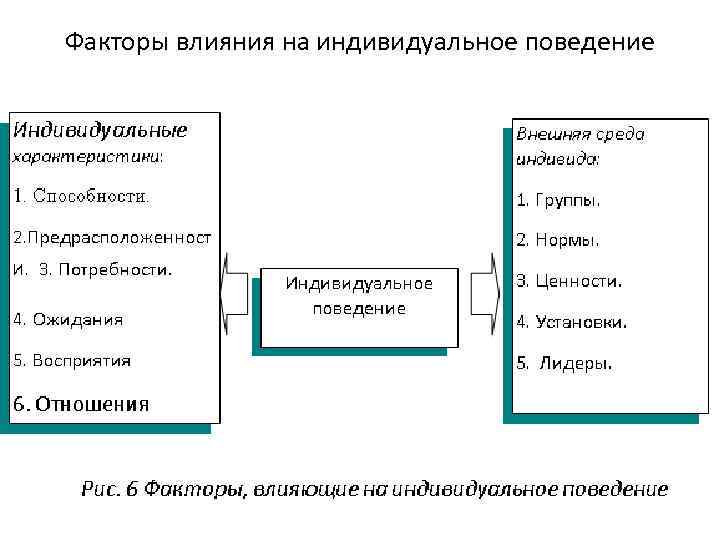 Факторы влияния на индивидуальное поведение

Индивидуальные характеристики:

1. Способности.

2.Предрасположенност и. 3. Потребности.

4. Ожидания

5. Восприятия

6. Отношения

Индивидуальное поведение

Внешняя среда индивида:

1. Группы.

2. Нормы.

3. Ценности.

4. Установки.

5. Лидеры.

Рис. 6 Факторы, влияющие на индивидуальное поведение